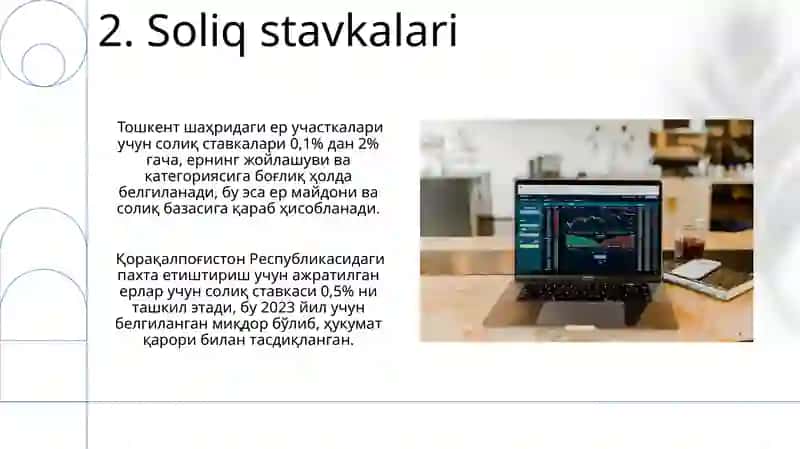 2. Soliq stavkalari

Тошкент шаҳридаги ер участкалари учун солиқ ставкалари 0,1% дан 2% гача, ернинг жойлашуви ва категориясига боғлиқ ҳолда белгиланади, бу эса ер майдони ва солиқ базасига қараб ҳисобланади.

Қорақалпоғистон Республикасидаги пахта етиштириш учун ажратилган ерлар учун солиқ ставкаси 0,5% ни ташкил этади, бу 2023 йил учун белгиланган миқдор бўлиб, ҳукумат қарори билан тасдиқланган.